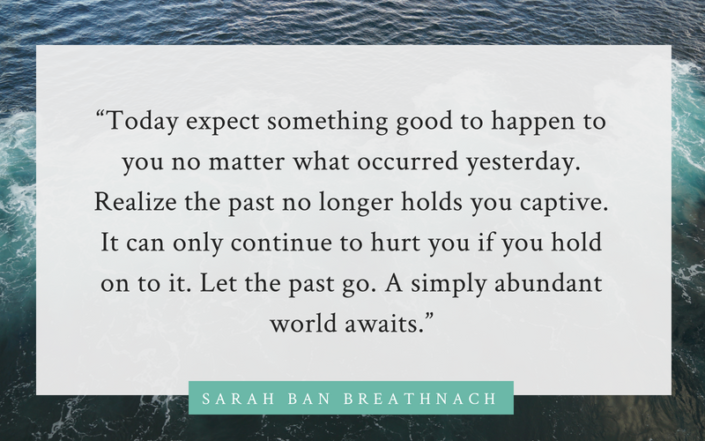 “Today expect something good to happen to you no matter what occurred yesterday. Realize the past no longer holds you captive. It can only continue to hurt you if you hold on to it. Let the past go. A simply abundant world awaits.”

SARAH BAN BREATHNACH